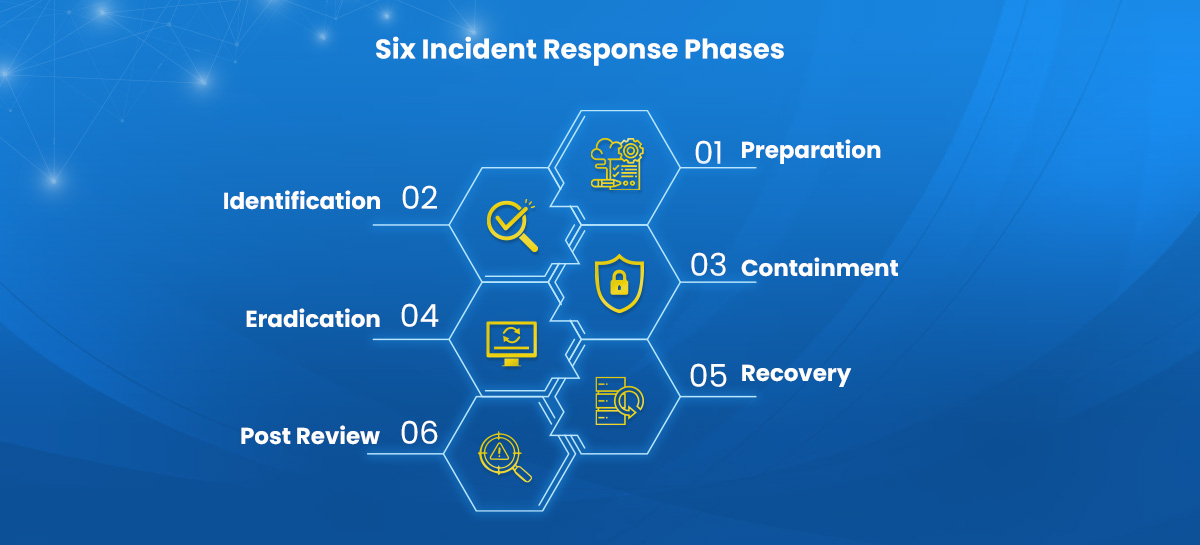 Six Incident Response Phases

01 Preparation

Identification 02

03 Containment

Eradication 04

05 Recovery

Post Review 06